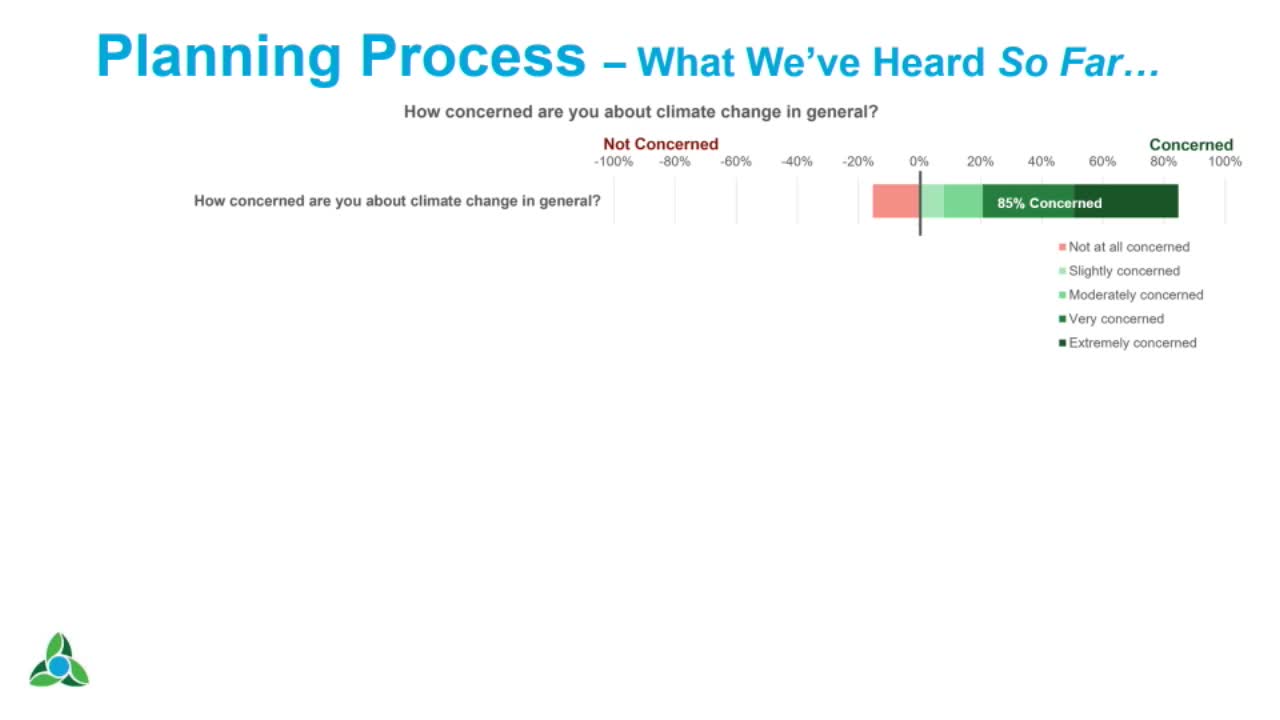 Planning Process – What We've Heard So Far…

How concerned are you about climate change in general?

Not Concerned

Concerned

-100% -80% -60% -40% -20% 0% 20% 40% 60% 80% 100%

How concerned are you about climate change in general?

85% Concerned

Not at all concerned
Slightly concerned
Moderately concerned
Very concerned
Extremely concerned